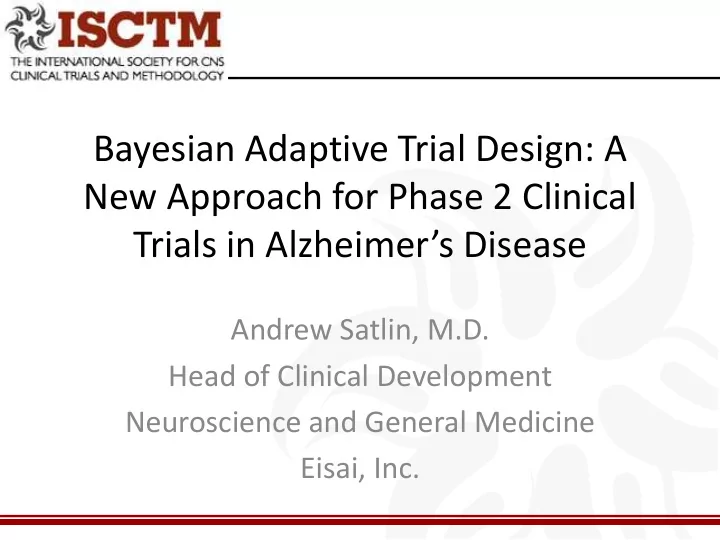 ISCTM
THE INTERNATIONAL SOCIETY FOR CNS CLINICAL TRIALS AND METHODOLOGY

Bayesian Adaptive Trial Design: A New Approach for Phase 2 Clinical Trials in Alzheimer's Disease

Andrew Satlin, M.D.
Head of Clinical Development
Neuroscience and General Medicine
Eisai, Inc.